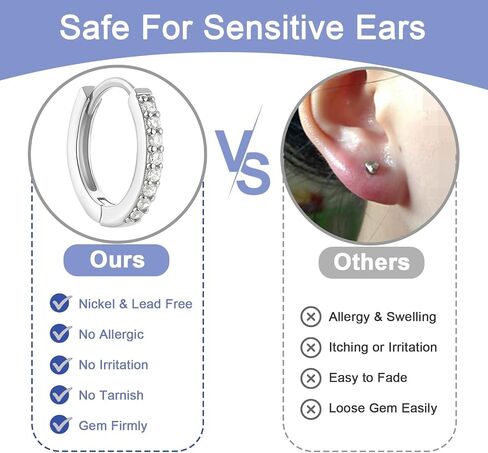 Safe For Sensitive Ears

VS

Ours

Nickel & Lead Free
No Allergic
No Irritation
No Tarnish
Gem Firmly

Others

Allergy & Swelling
Itching or Irritation
Easy to Fade
Loose Gem Easily